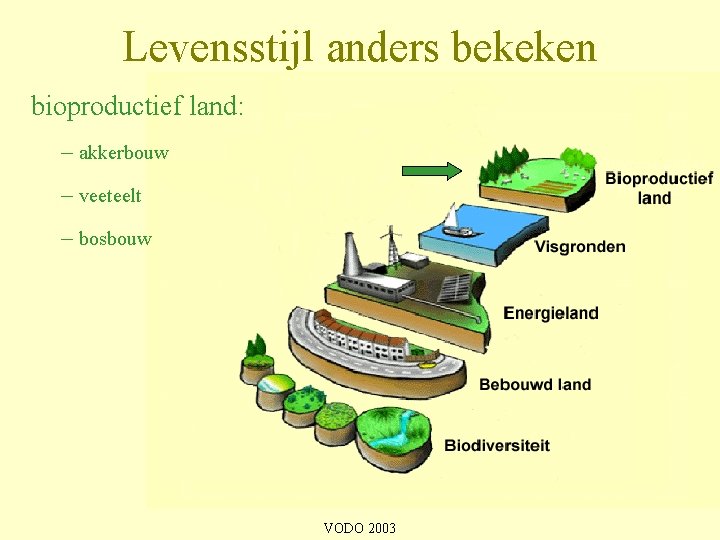 Levensstijl anders bekeken

bioproductief land:

– akkerbouw

– veeteelt

– bosbouw

Bioproductief land

Visgronden

Energieland

Bebouwd land

Biodiversiteit

VODO 2003